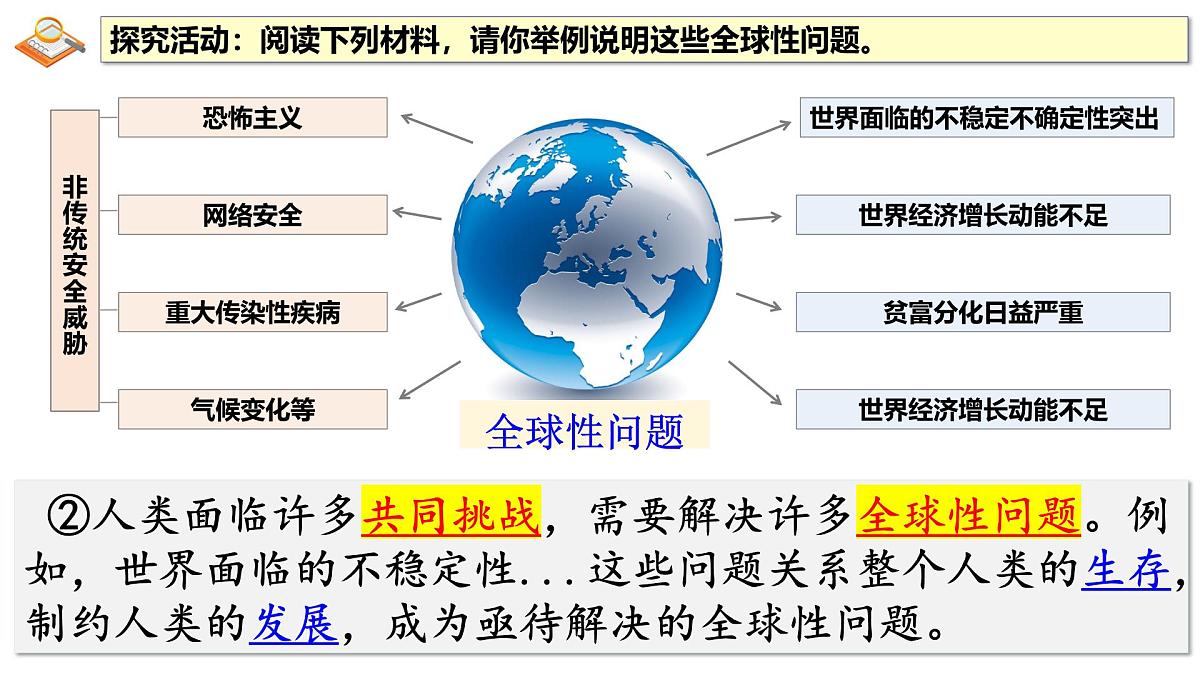 探究活动：阅读下列材料，请你举例说明这些全球性问题。

非传统安全威胁

恐怖主义

网络安全

重大传染性疾病

气候变化等

世界面临的不稳定不确定性突出

世界经济增长动能不足

贫富分化日益严重

世界经济增长动能不足

全球性问题

②人类面临许多共同挑战，需要解决许多全球性问题。例如，世界面临的不稳定性...这些问题关系整个人类的生存，制约人类的发展，成为亟待解决的全球性问题。